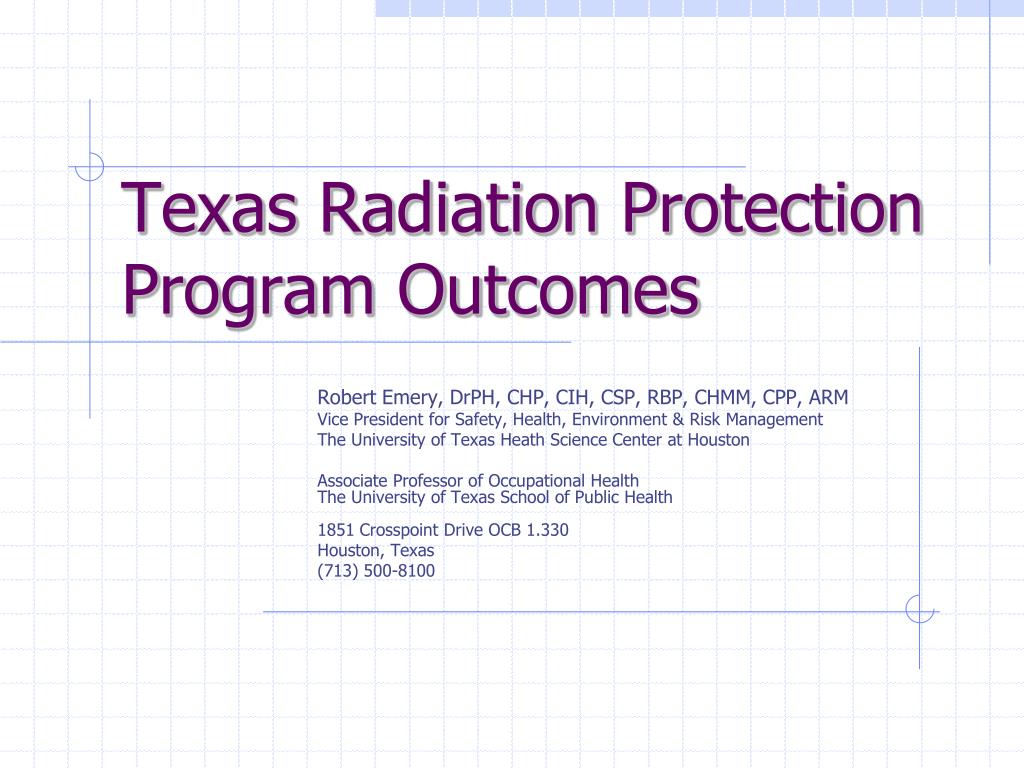 Texas Radiation Protection Program Outcomes

Robert Emery, DrPH, CHP, CIH, CSP, RBP, CHMM, CPP, ARM
Vice President for Safety, Health, Environment & Risk Management
The University of Texas Heath Science Center at Houston

Associate Professor of Occupational Health
The University of Texas School of Public Health

1851 Crosspoint Drive OCB 1.330
Houston, Texas
(713) 500-8100